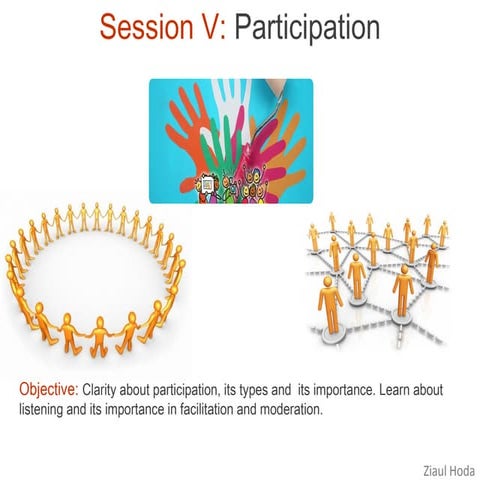 Session V: Participation

Objective: Clarity about participation, its types and its importance. Learn about listening and its importance in facilitation and moderation.

Ziaul Hoda